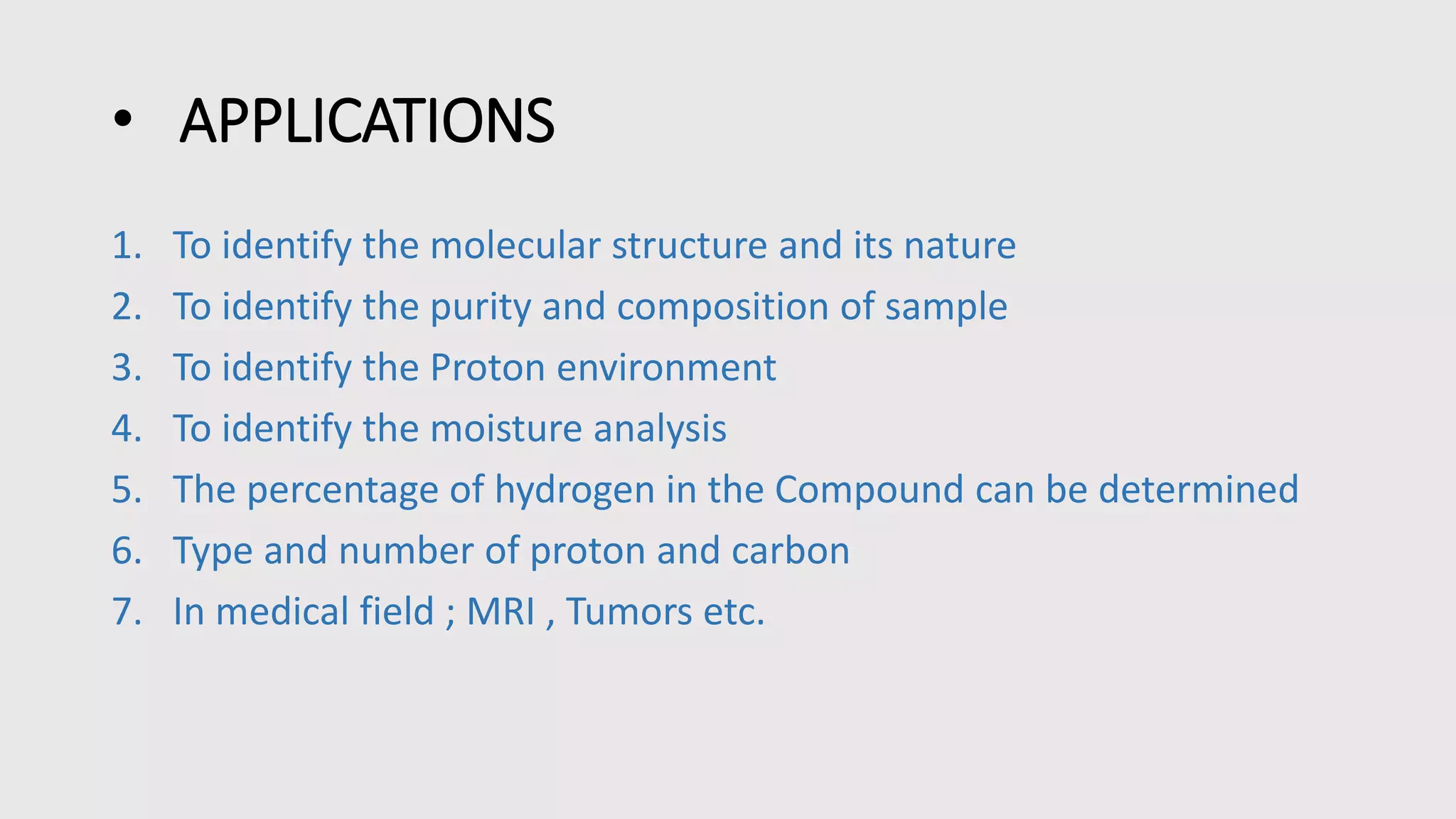 • APPLICATIONS

1. To identify the molecular structure and its nature
2. To identify the purity and composition of sample
3. To identify the Proton environment
4. To identify the moisture analysis
5. The percentage of hydrogen in the Compound can be determined
6. Type and number of proton and carbon
7. In medical field ; MRI , Tumors etc.